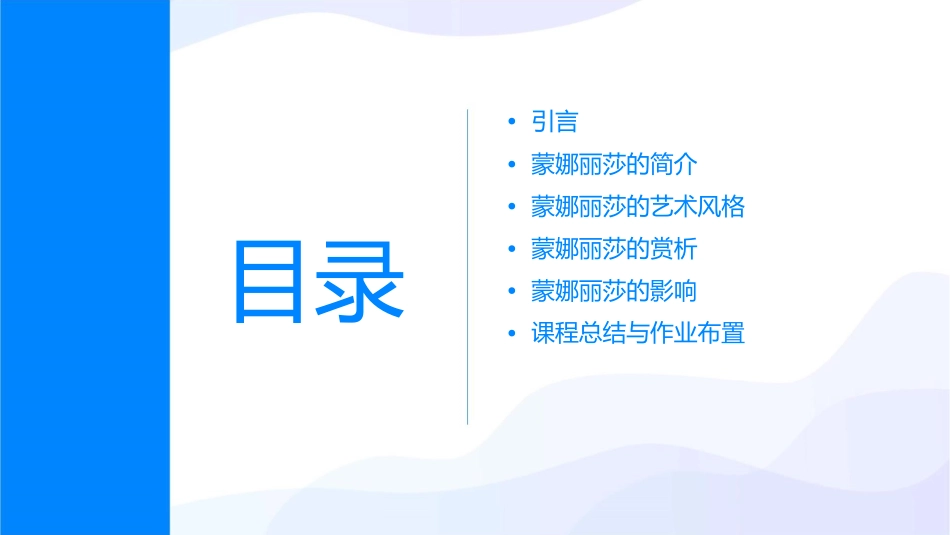 目录

• 引言
• 蒙娜丽莎的简介
• 蒙娜丽莎的艺术风格
• 蒙娜丽莎的赏析
• 蒙娜丽莎的影响
• 课程总结与作业布置